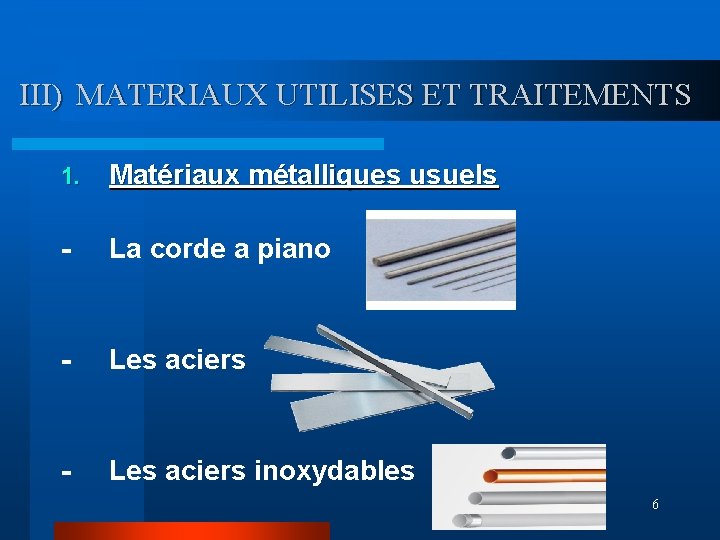 III) MATERIAUX UTILISES ET TRAITEMENTS

1. Matériaux métalliques usuels

- La corde a piano

- Les aciers

- Les aciers inoxydables

6